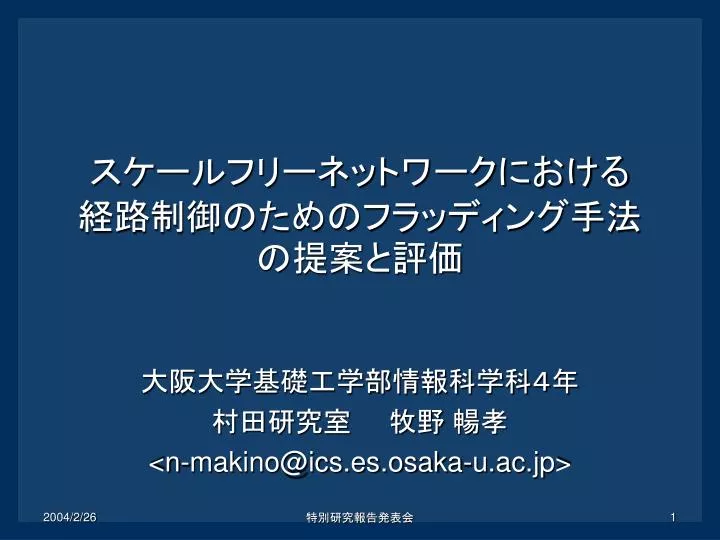 スケールフリーネットワークにおける経路制御のためのフラッディング手法の提案と評価

大阪大学基礎工学部情報科学科４年
村田研究室　　牧野 暢孝
<n-makino@ics.es.osaka-u.ac.jp>

2004/2/26
特別研究報告発表会
1